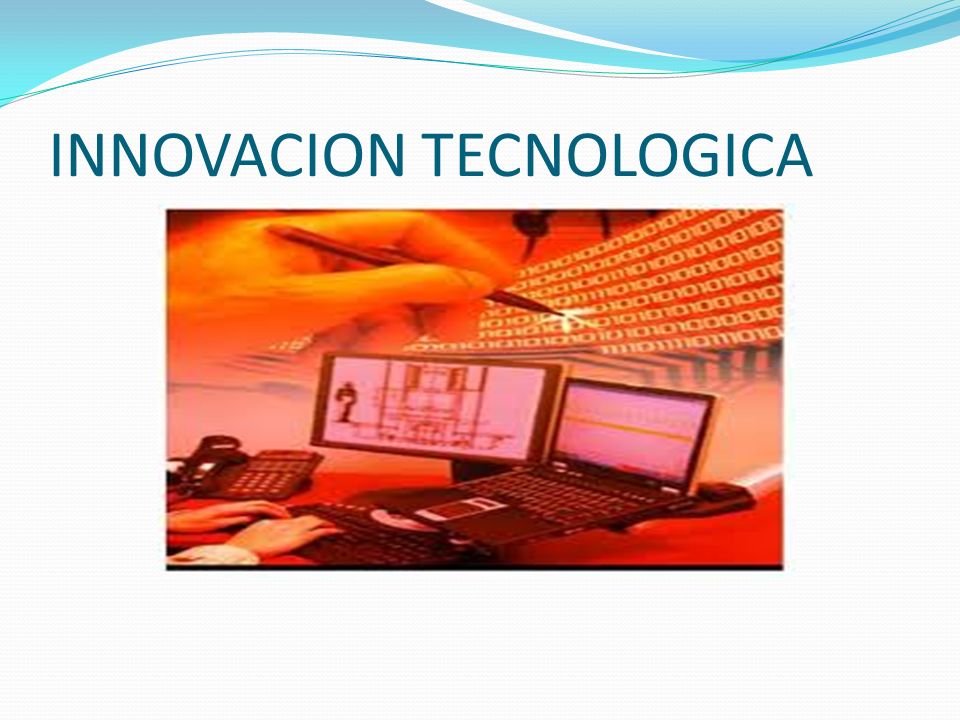 INNOVACION TECNOLOGICA